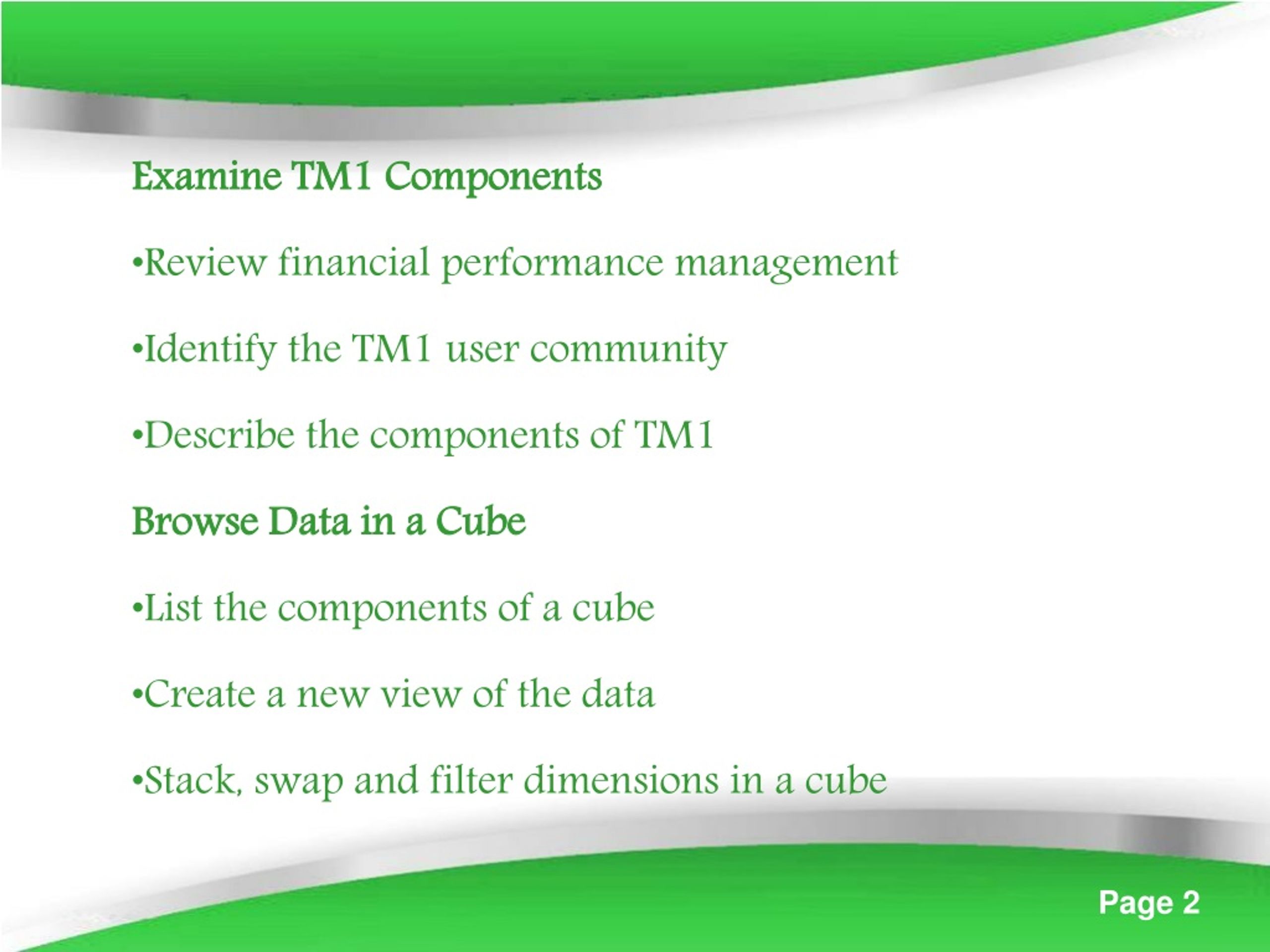 Examine TM1 Components

•Review financial performance management

•Identify the TM1 user community

•Describe the components of TM1

Browse Data in a Cube

•List the components of a cube

•Create a new view of the data

•Stack, swap and filter dimensions in a cube

Page 2